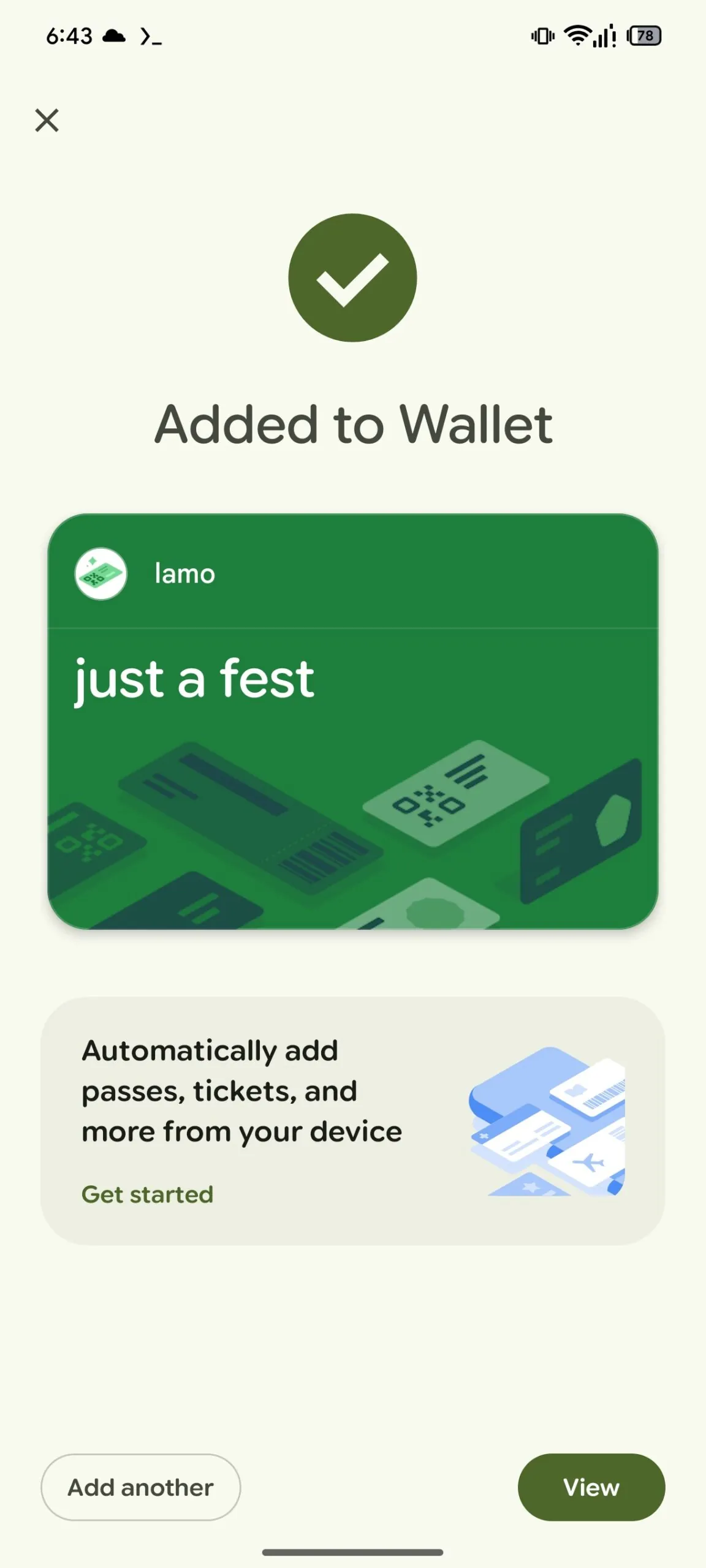 6:43

78

Added to Wallet

lamo

just a fest

Automatically add passes, tickets, and more from your device

Get started

Add another

View